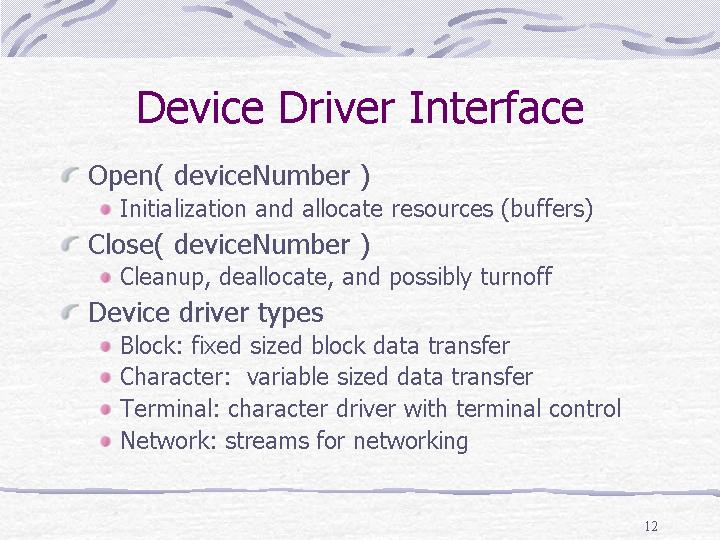 Device Driver Interface

Open( deviceNumber )

Initialization and allocate resources (buffers)

Close( deviceNumber )

Cleanup, deallocate, and possibly turnoff

Device driver types

Block: fixed sized block data transfer

Character: variable sized data transfer

Terminal: character driver with terminal control

Network: streams for networking

12